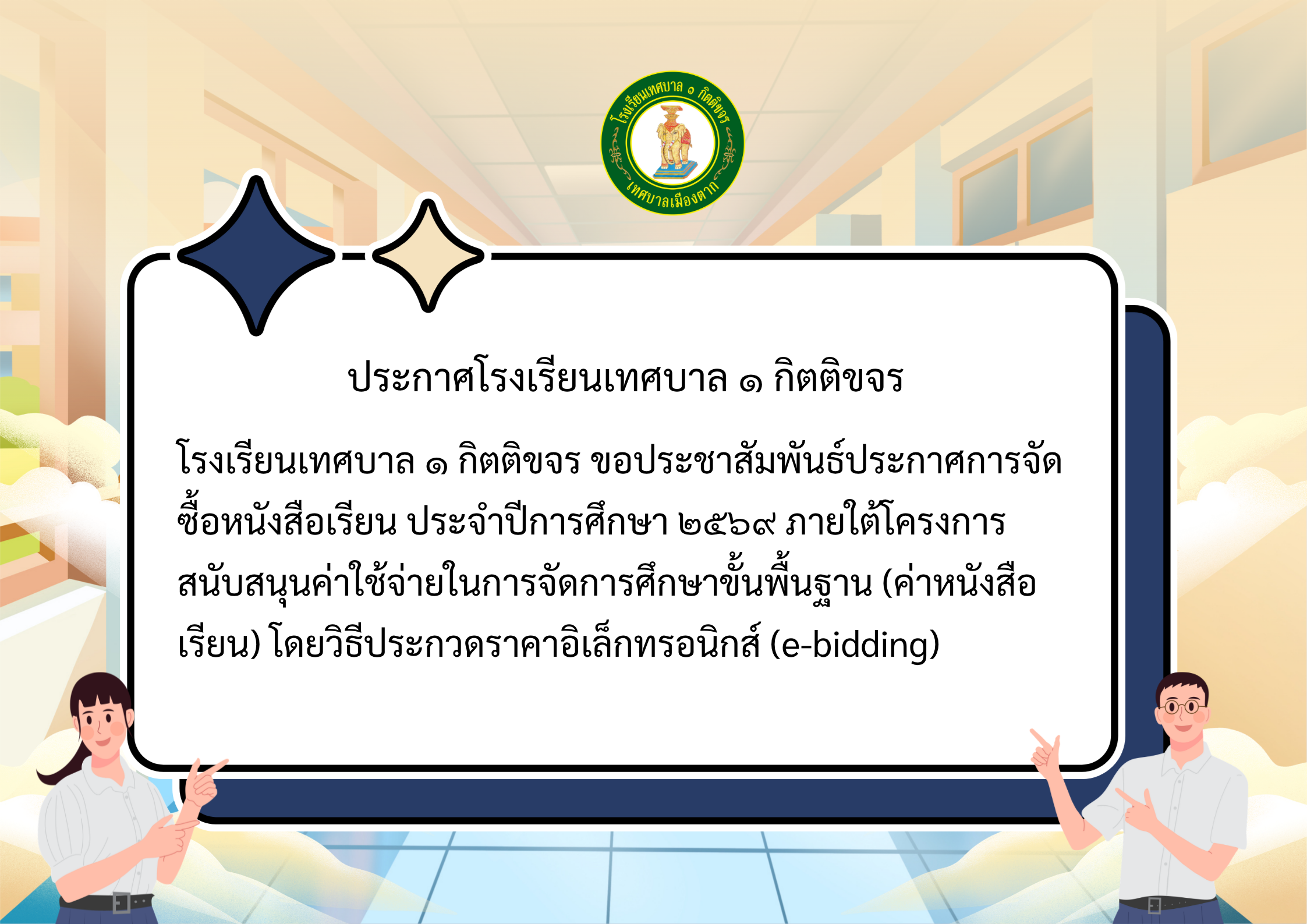 โรงเรียนเทศบาล ๑ กิตติขจร
เทศบาลเมืองตาก

ประกาศโรงเรียนเทศบาล ๑ กิตติขจร

โรงเรียนเทศบาล ๑ กิตติขจร ขอประชาสัมพันธ์ประกาศการจัดซื้อหนังสือเรียน ประจำปีการศึกษา ๒๕๖๙ ภายใต้โครงการสนับสนุนค่าใช้จ่ายในการจัดการศึกษาขั้นพื้นฐาน (ค่าหนังสือเรียน) โดยวิธีประกวดราคาอิเล็กทรอนิกส์ (e-bidding)